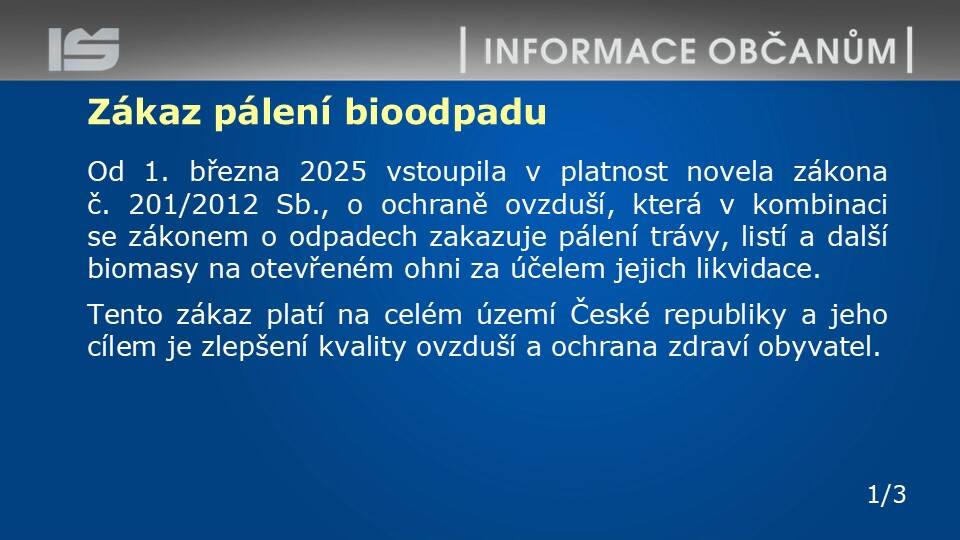 IS

INFORMACE OBČANŮM

Zákaz pálení bioodpadu

Od 1. března 2025 vstoupila v platnost novela zákona č. 201/2012 Sb., o ochraně ovzduší, která v kombinaci se zákonem o odpadech zakazuje pálení trávy, listí a další biomasy na otevřeném ohni za účelem jejich likvidace.

Tento zákaz platí na celém území České republiky a jeho cílem je zlepšení kvality ovzduší a ochrana zdraví obyvatel.

1/3